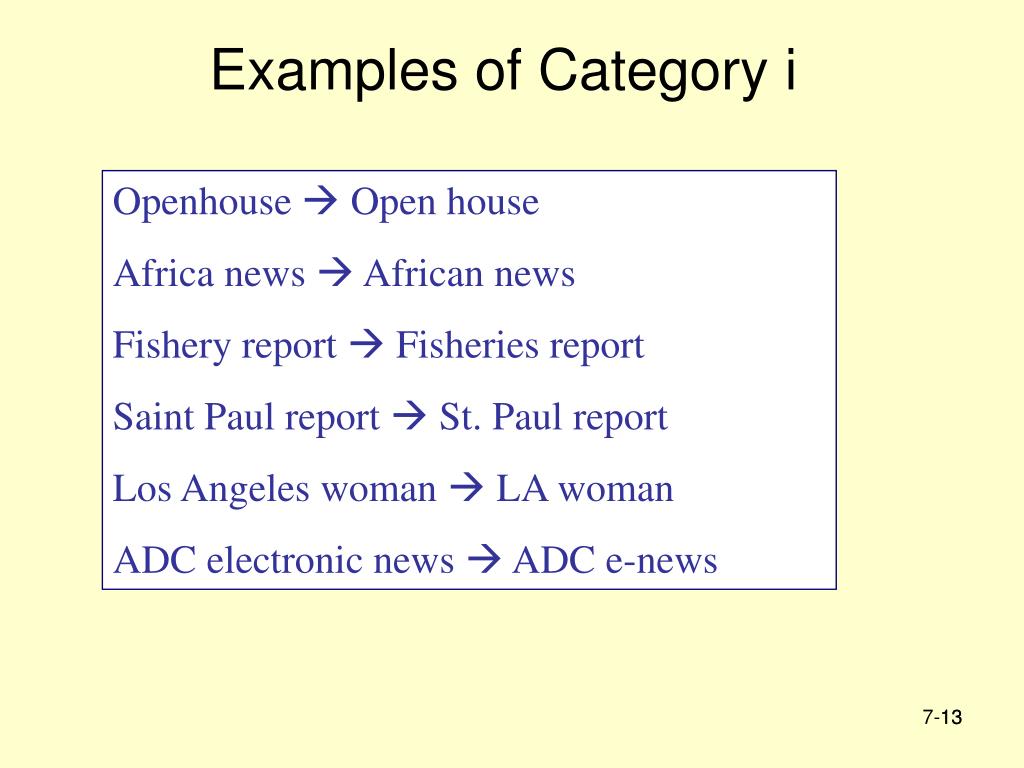 Examples of Category i

Openhouse → Open house

Africa news → African news

Fishery report → Fisheries report

Saint Paul report → St. Paul report

Los Angeles woman → LA woman

ADC electronic news → ADC e-news

7-13